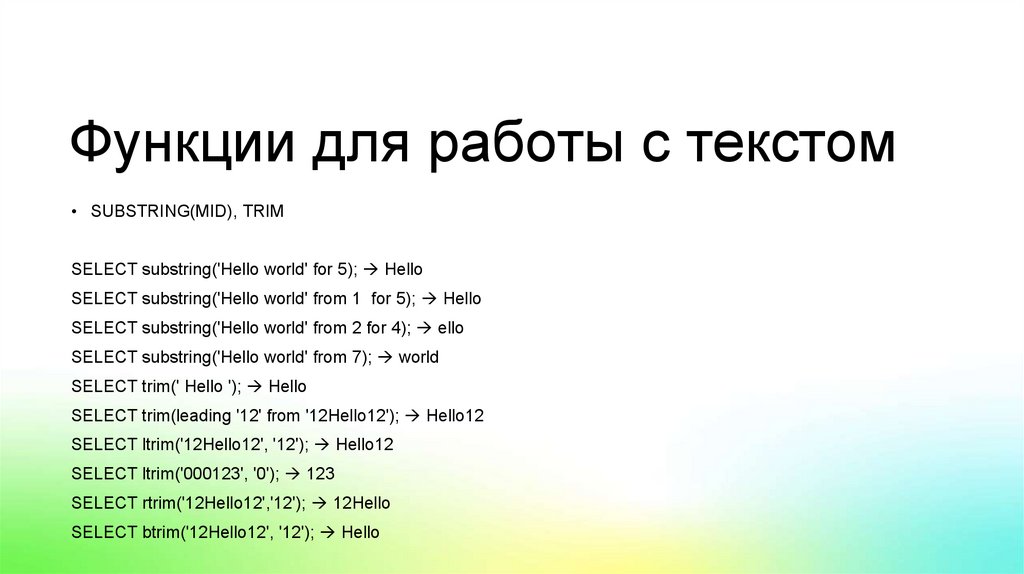 Функции для работы с текстом

• SUBSTRING(MID), TRIM

SELECT substring('Hello world' for 5); → Hello

SELECT substring('Hello world' from 1 for 5); → Hello

SELECT substring('Hello world' from 2 for 4); → ello

SELECT substring('Hello world' from 7); → world

SELECT trim(' Hello '); → Hello

SELECT trim(leading '12' from '12Hello12'); → Hello12

SELECT ltrim('12Hello12', '12'); → Hello12

SELECT ltrim('000123', '0'); → 123

SELECT rtrim('12Hello12','12'); → 12Hello

SELECT btrim('12Hello12', '12'); → Hello